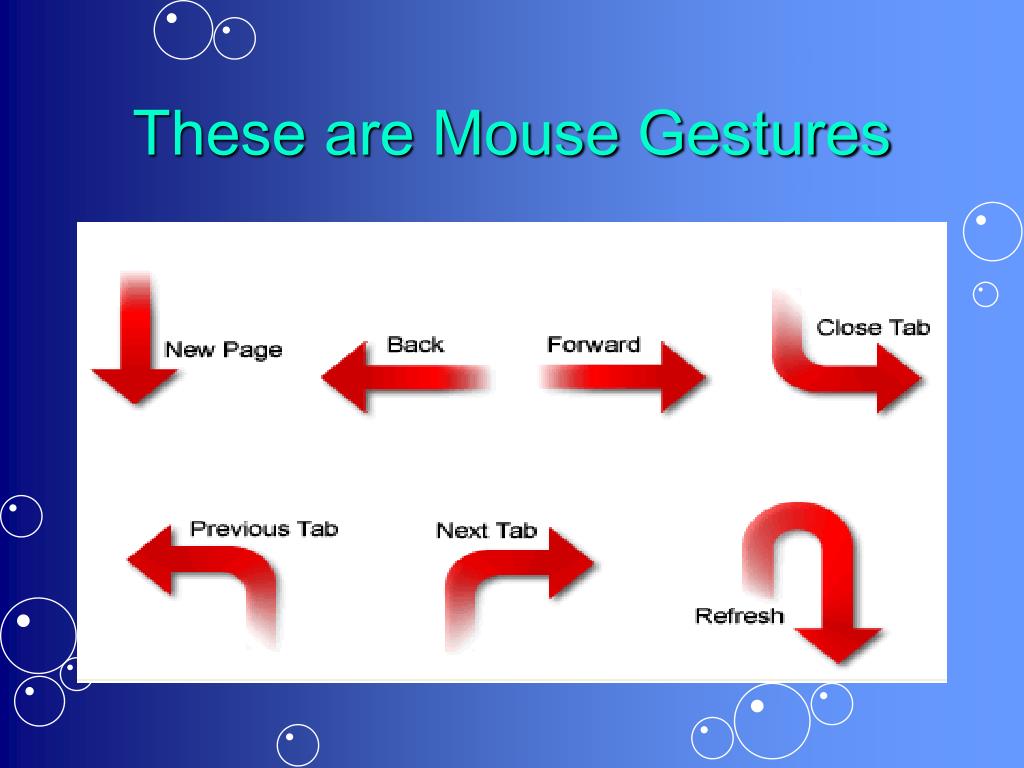 These are Mouse Gestures

New Page

Back

Forward

Close Tab

Previous Tab

Next Tab

Refresh